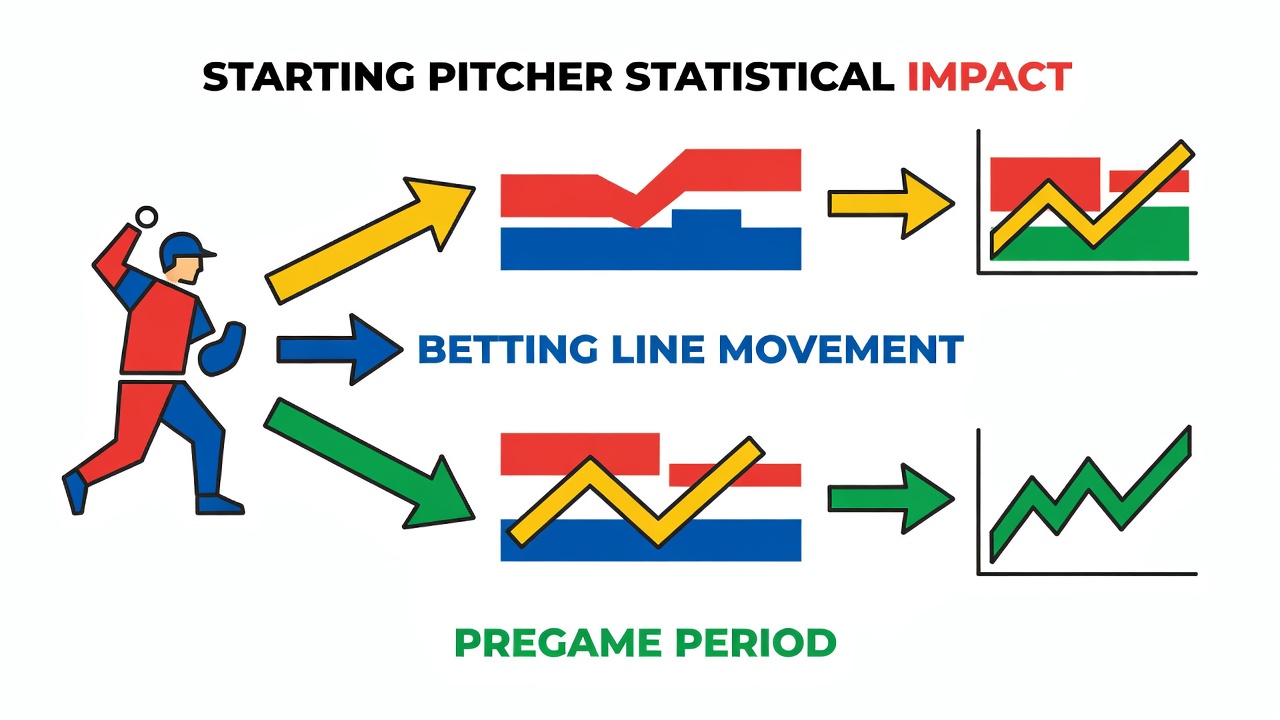 STARTING PITCHER STATISTICAL IMPACT

BETTING LINE MOVEMENT

PREGAME PERIOD